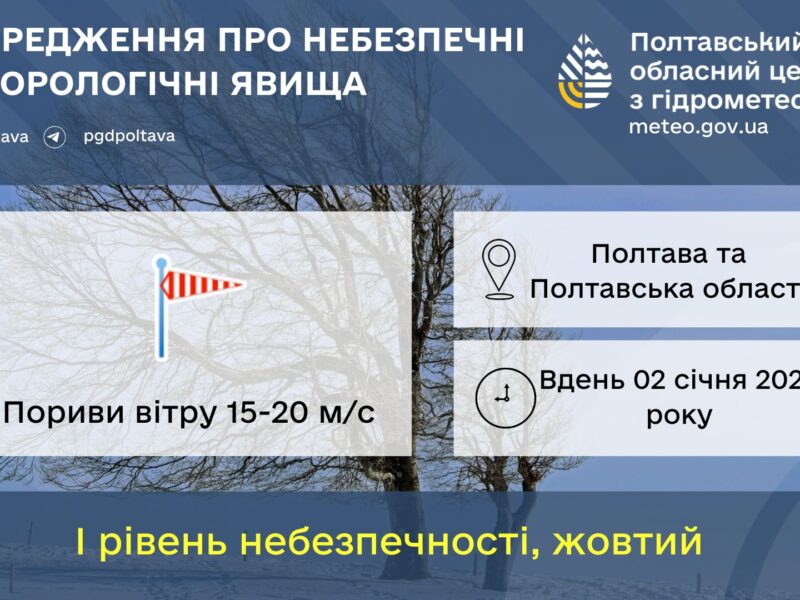 РЕДЖЕННЯ ПРО НЕБЕЗПЕЧНІ ОРОЛОГІЧНІ ЯВИЩА

ava pgdpoltava

Полтавський обласний це з гідрометео meteo.gov.ua

Пориви вітру 15-20 м/с

Полтава та Полтавська област

Вдень 02 січня 202 року

І рівень небезпечності, жовтий